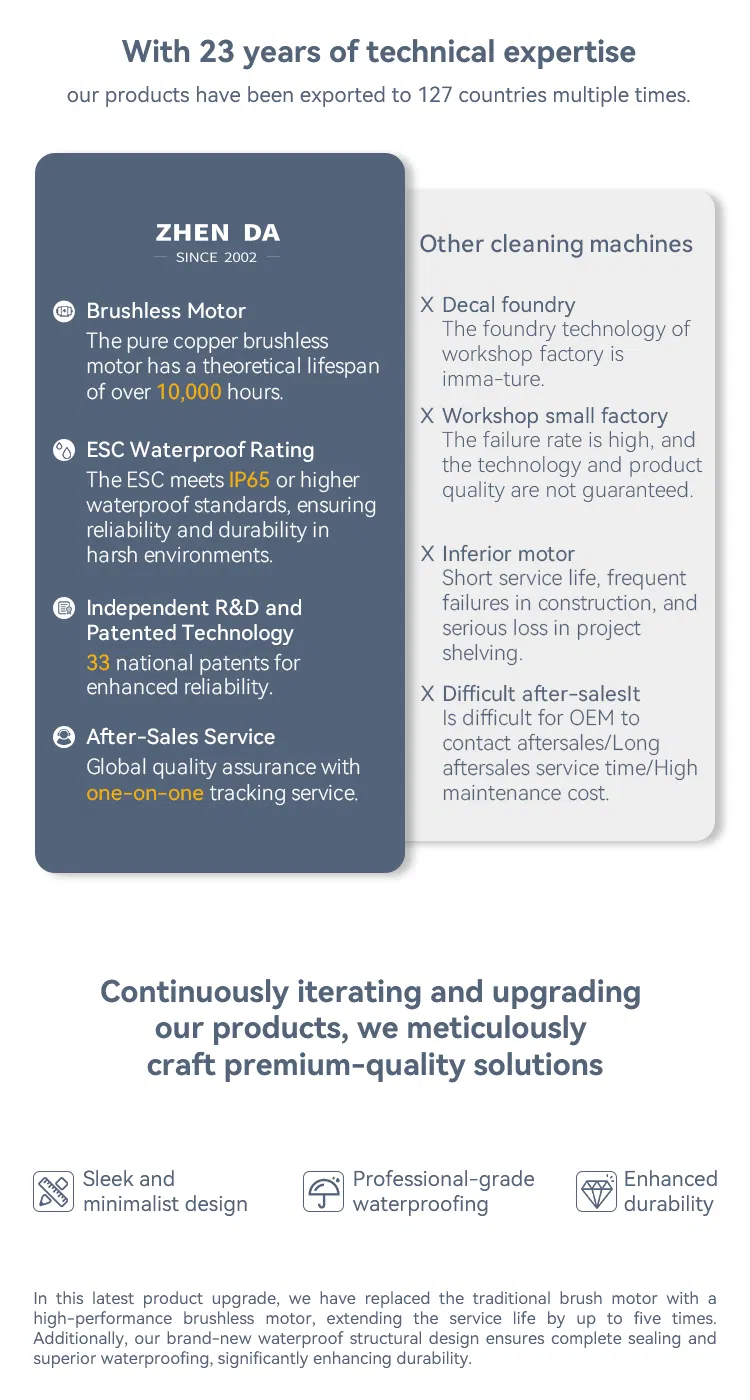 With 23 years of technical expertise

our products have been exported to 127 countries multiple times.

ZHEN DA
SINCE 2002

Brushless Motor
The pure copper brushless motor has a theoretical lifespan of over 10,000 hours.

ESC Waterproof Rating
The ESC meets IP65 or higher waterproof standards, ensuring reliability and durability in harsh environments.

Independent R&D and Patented Technology
33 national patents for enhanced reliability.

After-Sales Service
Global quality assurance with one-on-one tracking service.

Other cleaning machines

X Decal foundry
The foundry technology of workshop factory is imma-ture.

X Workshop small factory
The failure rate is high, and the technology and product quality are not guaranteed.

X Inferior motor
Short service life, frequent failures in construction, and serious loss in project shelving.

X Difficult after-salesIt
Is difficult for OEM to contact aftersales/Long aftersales service time/High maintenance cost.

Continuously iterating and upgrading our products, we meticulously craft premium-quality solutions

Sleek and minimalist design

Professional-grade waterproofing

Enhanced durability

In this latest product upgrade, we have replaced the traditional brush motor with a high-performance brushless motor, extending the service life by up to five times. Additionally, our brand-new waterproof structural design ensures complete sealing and superior waterproofing, significantly enhancing durability.